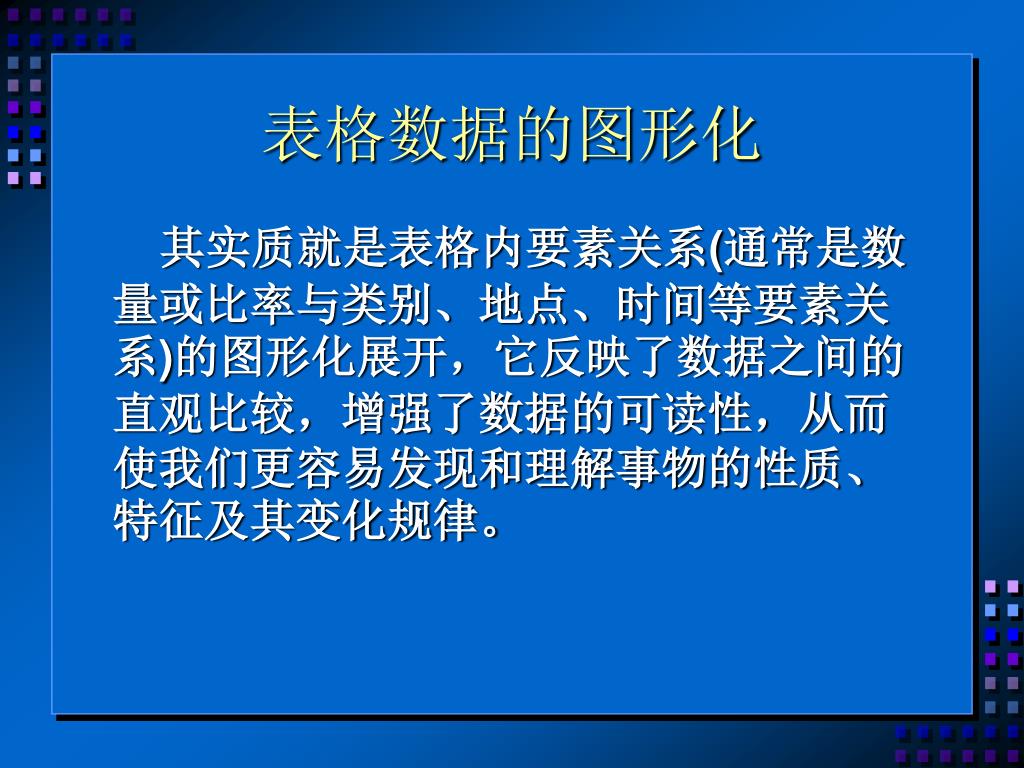 表格数据的图形化

其实质就是表格内要素关系(通常是数量或比率与类别、地点、时间等要素关系)的图形化展开，它反映了数据之间的直观比较，增强了数据的可读性，从而使我们更容易发现和理解事物的性质、特征及其变化规律。